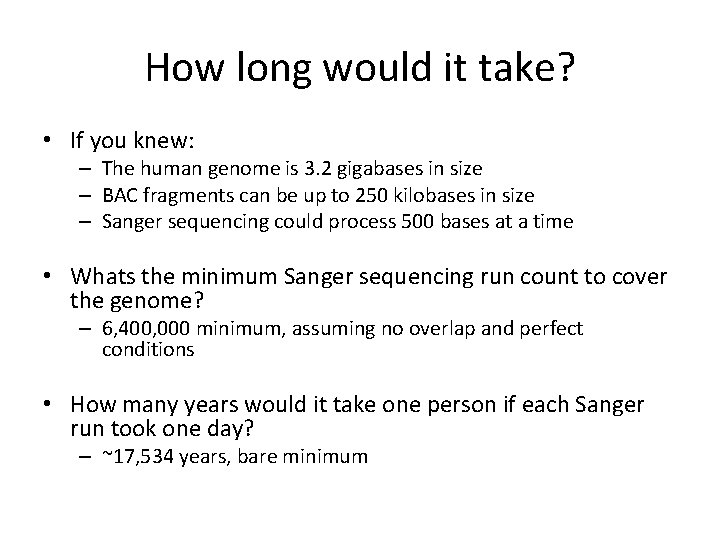 How long would it take?

• If you knew:
  – The human genome is 3.2 gigabases in size
  – BAC fragments can be up to 250 kilobases in size
  – Sanger sequencing could process 500 bases at a time

• Whats the minimum Sanger sequencing run count to cover the genome?
  – 6,400,000 minimum, assuming no overlap and perfect conditions

• How many years would it take one person if each Sanger run took one day?
  – ~17,534 years, bare minimum